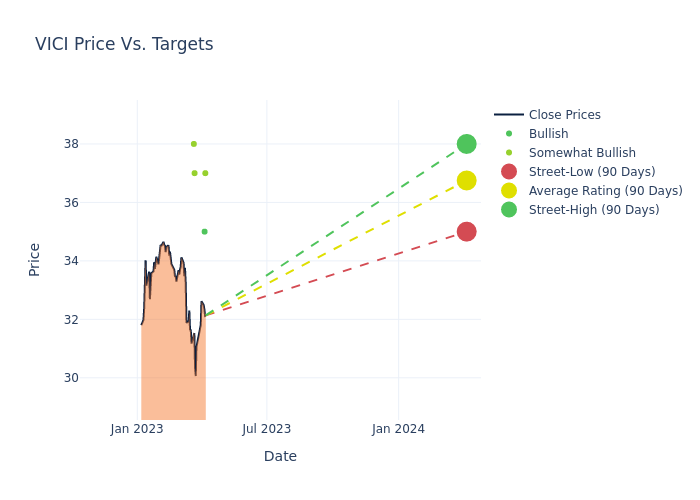 VICI Price Vs. Targets

Price

38
36
34
32
30

Jan 2023
Jul 2023
Jan 2024

Date

Close Prices
Bullish
Somewhat Bullish
Street-Low (90 Days)
Average Rating (90 Days)
Street-High (90 Days)